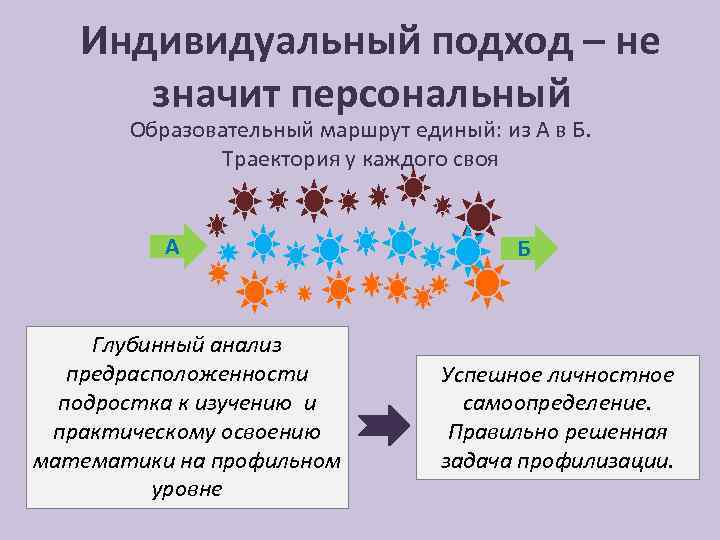 Индивидуальный подход – не значит персональный

Образовательный маршрут единый: из А в Б. Траектория у каждого своя

А

Б

Глубинный анализ предрасположенности подростка к изучению и практическому освоению математики на профильном уровне

Успешное личностное самоопределение. Правильно решенная задача профилизации.